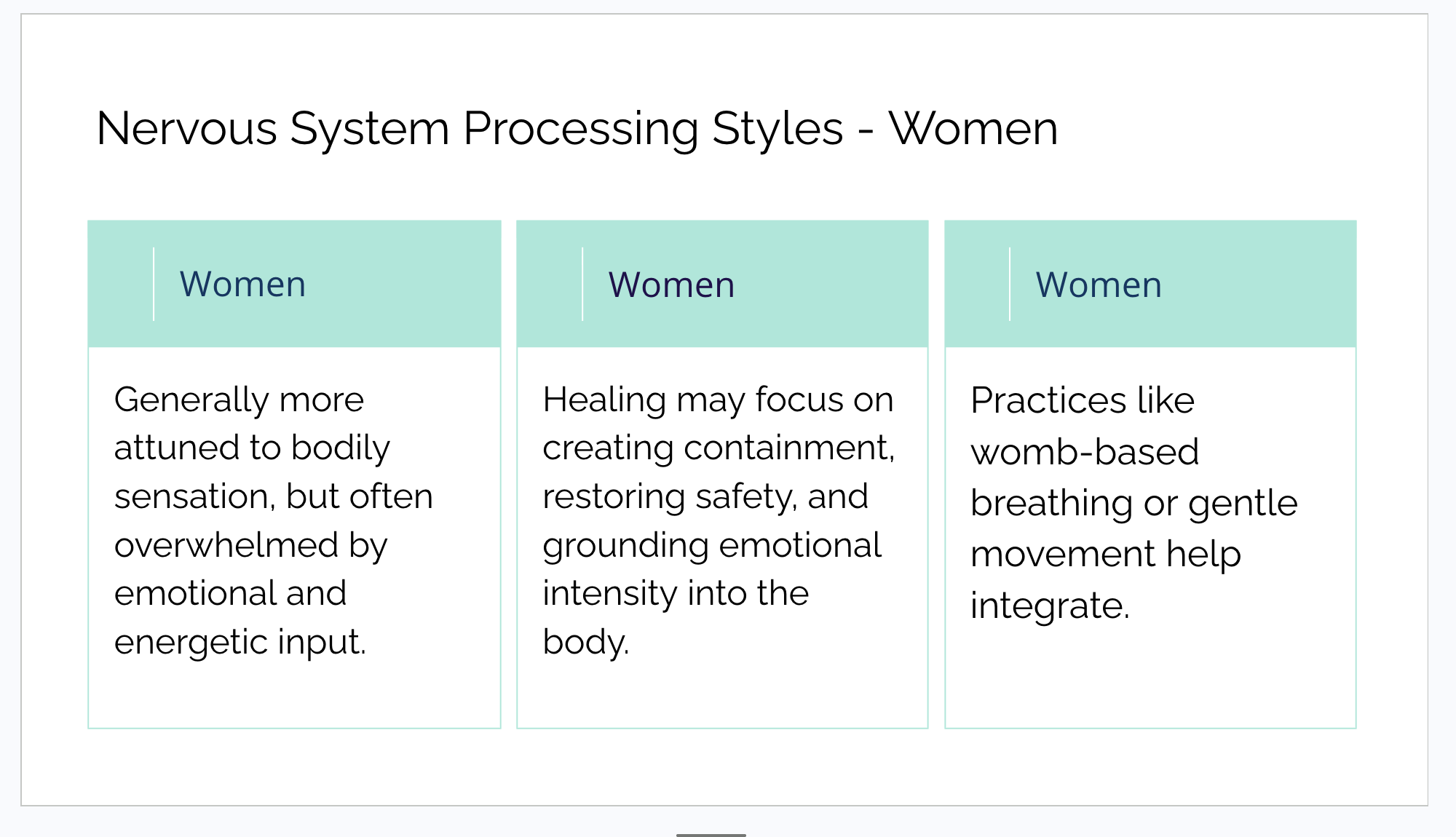 Nervous System Processing Styles - Women

Women

Generally more attuned to bodily sensation, but often overwhelmed by emotional and energetic input.

Women

Healing may focus on creating containment, restoring safety, and grounding emotional intensity into the body.

Women

Practices like womb-based breathing or gentle movement help integrate.